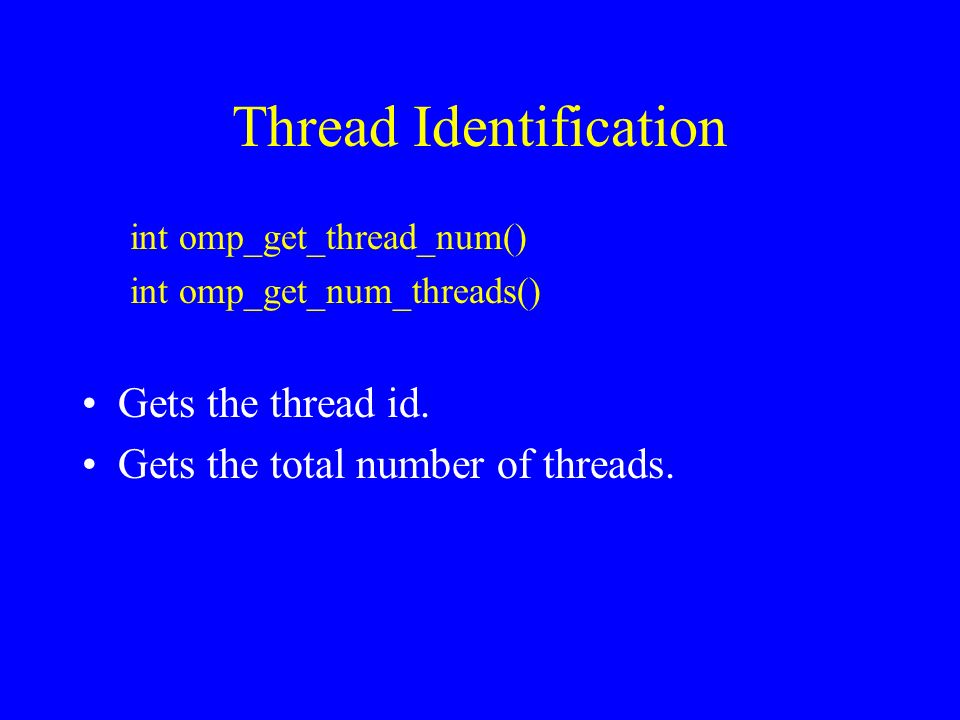 Thread Identification

int omp_get_thread_num()
int omp_get_num_threads()

• Gets the thread id.
• Gets the total number of threads.